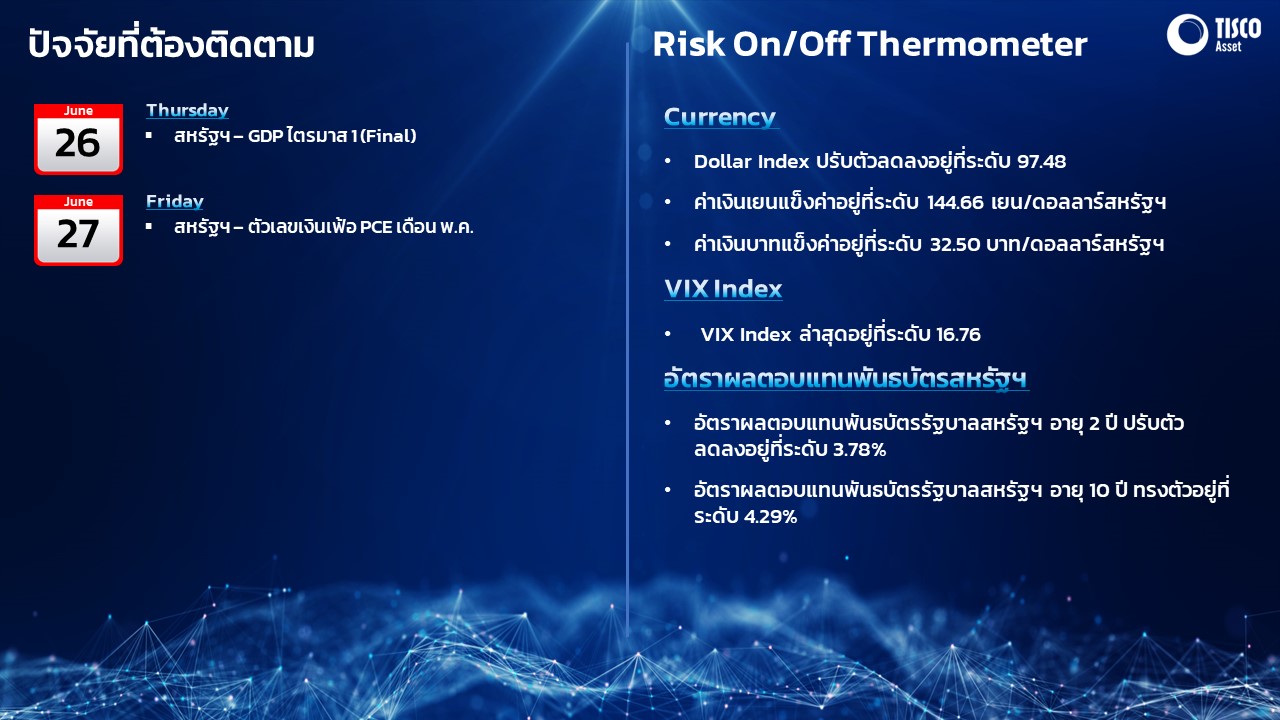 ปัจจัยที่ต้องติดตาม

June
26

Thursday
▪ สหรัฐฯ – GDP ไตรมาส 1 (Final)

June
27

Friday
▪ สหรัฐฯ – ตัวเลขเงินเฟ้อ PCE เดือน พ.ค.

Risk On/Off Thermometer

TISCO
Asset

Currency

• Dollar Index ปรับตัวลดลงอยู่ที่ระดับ 97.48

• ค่าเงินเยนแข็งค่าอยู่ที่ระดับ 144.66 เยน/ดอลลาร์สหรัฐฯ

• ค่าเงินบาทแข็งค่าอยู่ที่ระดับ 32.50 บาท/ดอลลาร์สหรัฐฯ

VIX Index

• VIX Index ล่าสุดอยู่ที่ระดับ 16.76

อัตราผลตอบแทนพันธบัตรสหรัฐฯ

• อัตราผลตอบแทนพันธบัตรรัฐบาลสหรัฐฯ อายุ 2 ปี ปรับตัวลดลงอยู่ที่ระดับ 3.78%

• อัตราผลตอบแทนพันธบัตรรัฐบาลสหรัฐฯ อายุ 10 ปี ทรงตัวอยู่ที่ระดับ 4.29%